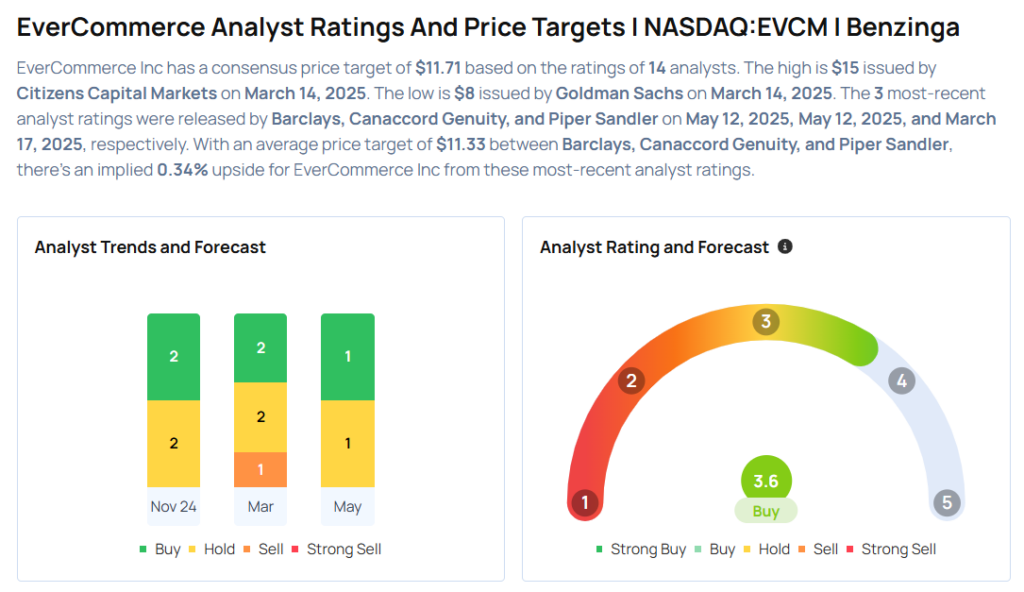 EverCommerce Analyst Ratings And Price Targets | NASDAQ:EVCM | Benzinga

EverCommerce Inc has a consensus price target of $11.71 based on the ratings of 14 analysts. The high is $15 issued by Citizens Capital Markets on March 14, 2025. The low is $8 issued by Goldman Sachs on March 14, 2025. The 3 most-recent analyst ratings were released by Barclays, Canaccord Genuity, and Piper Sandler on May 12, 2025, May 12, 2025, and March 17, 2025, respectively. With an average price target of $11.33 between Barclays, Canaccord Genuity, and Piper Sandler, there's an implied 0.34% upside for EverCommerce Inc from these most-recent analyst ratings.

Analyst Trends and Forecast

2
2
Nov 24

2
2
1
Mar

1
1
May

Buy Hold Sell Strong Sell

Analyst Rating and Forecast

1
2
3
4
5
3.6
Buy

Strong Buy Buy Hold Sell Strong Sell